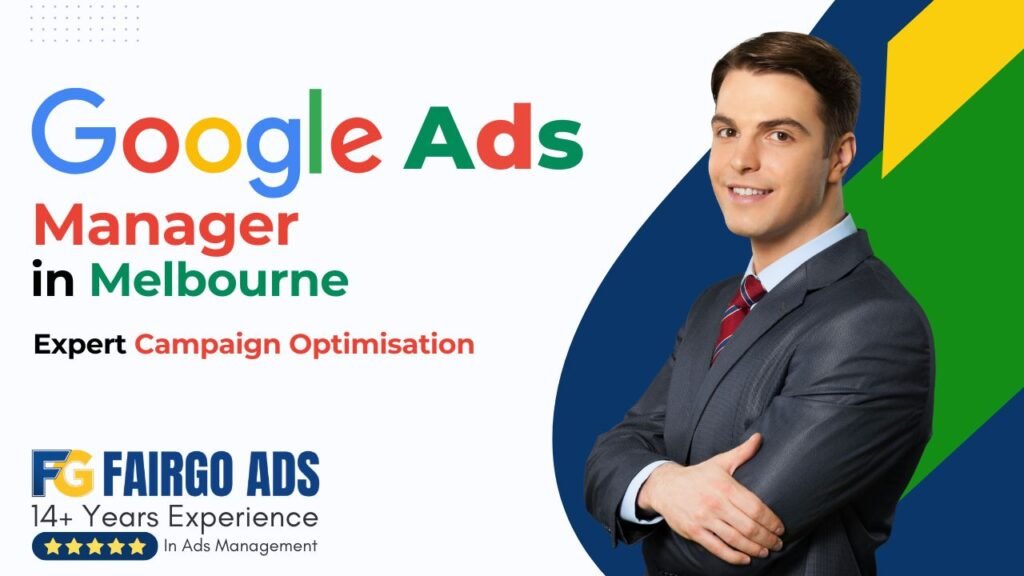 Google Ads
Manager
in Melbourne

Expert Campaign Optimisation

FG FAIRGO ADS
14+ Years Experience
★★★★★ In Ads Management